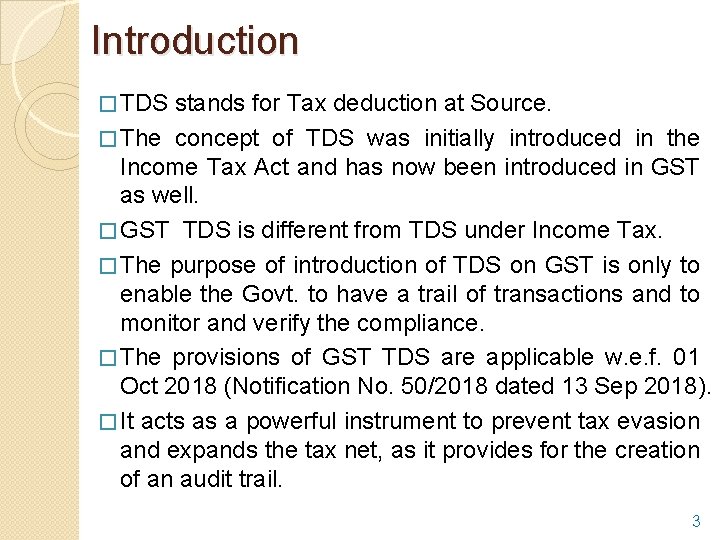 Introduction

□ TDS stands for Tax deduction at Source.

□ The concept of TDS was initially introduced in the Income Tax Act and has now been introduced in GST as well.

□ GST TDS is different from TDS under Income Tax.

□ The purpose of introduction of TDS on GST is only to enable the Govt. to have a trail of transactions and to monitor and verify the compliance.

□ The provisions of GST TDS are applicable w.e.f. 01 Oct 2018 (Notification No. 50/2018 dated 13 Sep 2018).

□ It acts as a powerful instrument to prevent tax evasion and expands the tax net, as it provides for the creation of an audit trail.

3